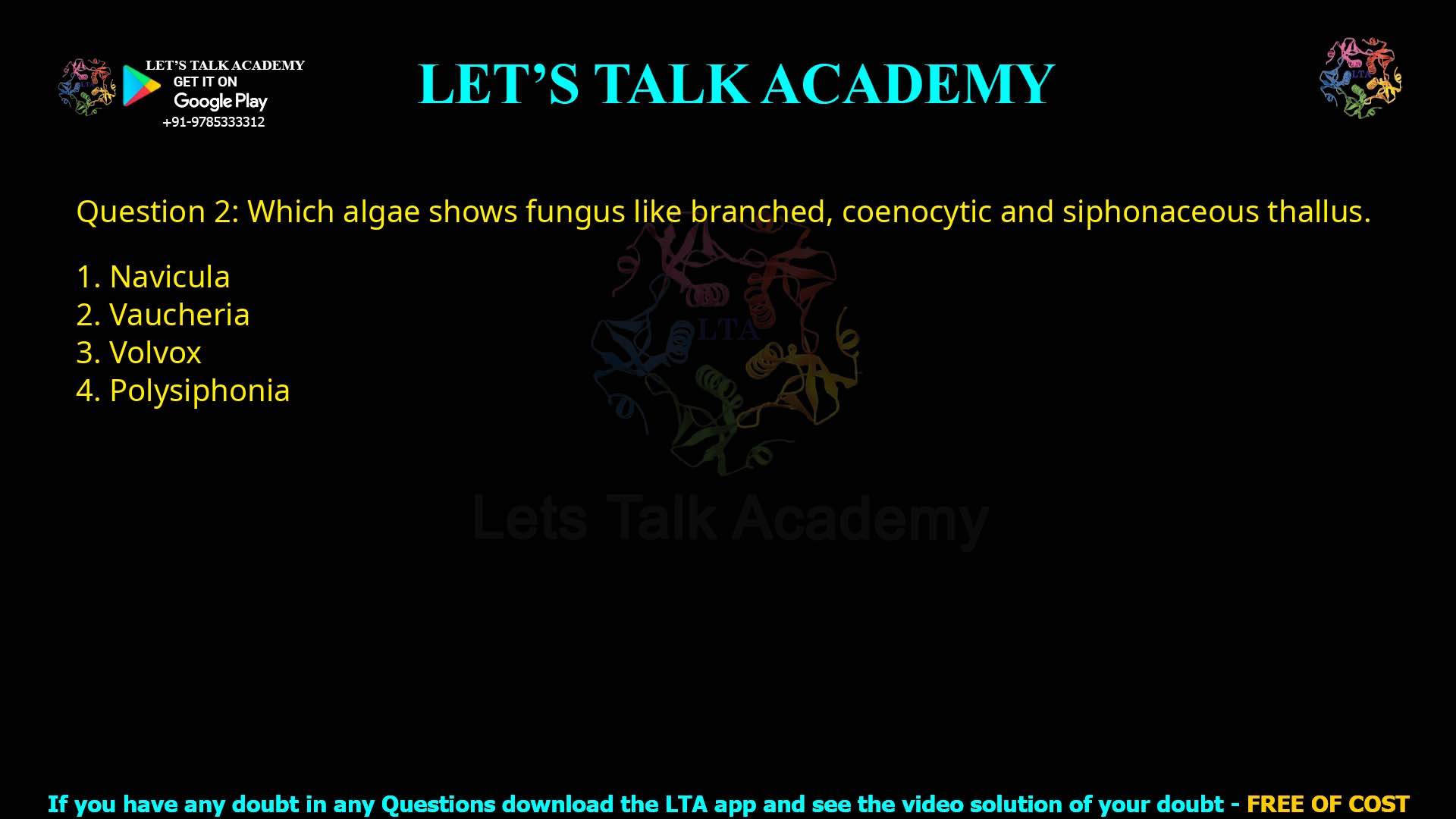 LET'S TALK ACADEMY
GET IT ON
Google Play
+91-9785333312

LET'S TALK ACADEMY

LTA

Question 2: Which algae shows fungus like branched, coenocytic and siphonaceous thallus.

1. Navicula
2. Vaucheria
3. Volvox
4. Polysiphonia

LTA
Lets Talk Academy

If you have any doubt in any Questions download the LTA app and see the video solution of your doubt - FREE OF COST